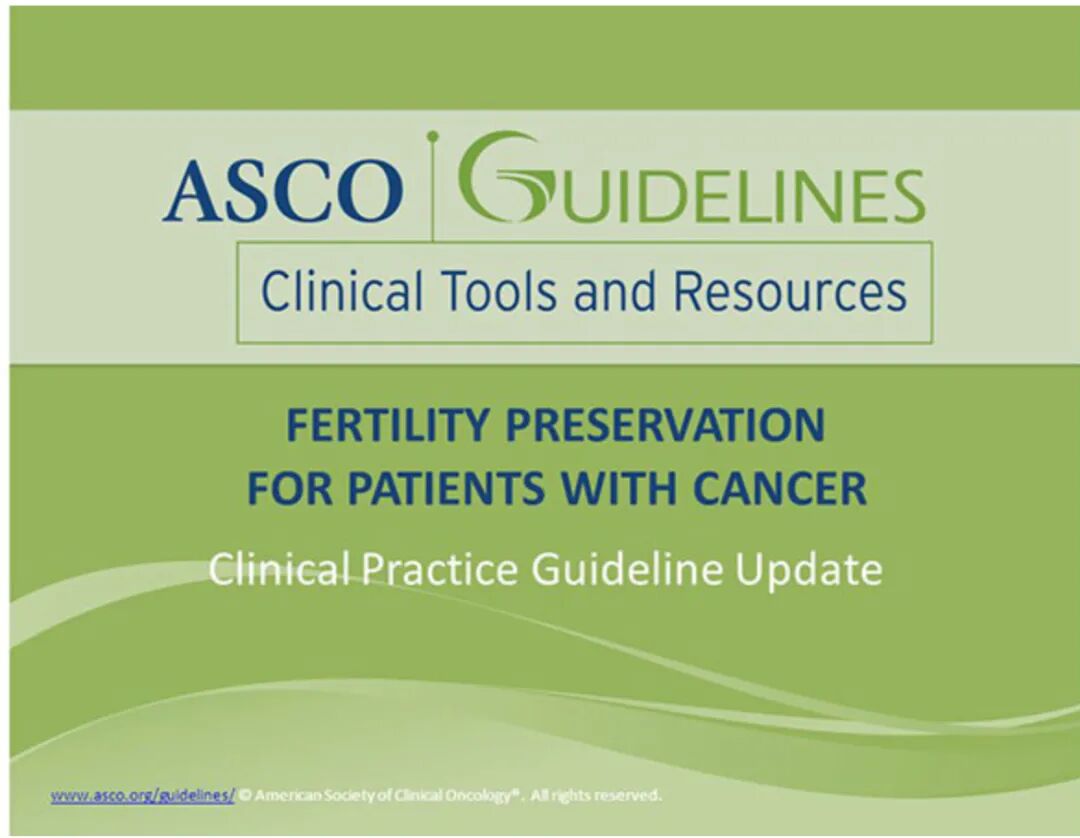 ASCO GUIDELINES

Clinical Tools and Resources

FERTILITY PRESERVATION FOR PATIENTS WITH CANCER

Clinical Practice Guideline Update

www.asco.org/guidelines/ © American Society of Clinical Oncology®. All rights reserved.